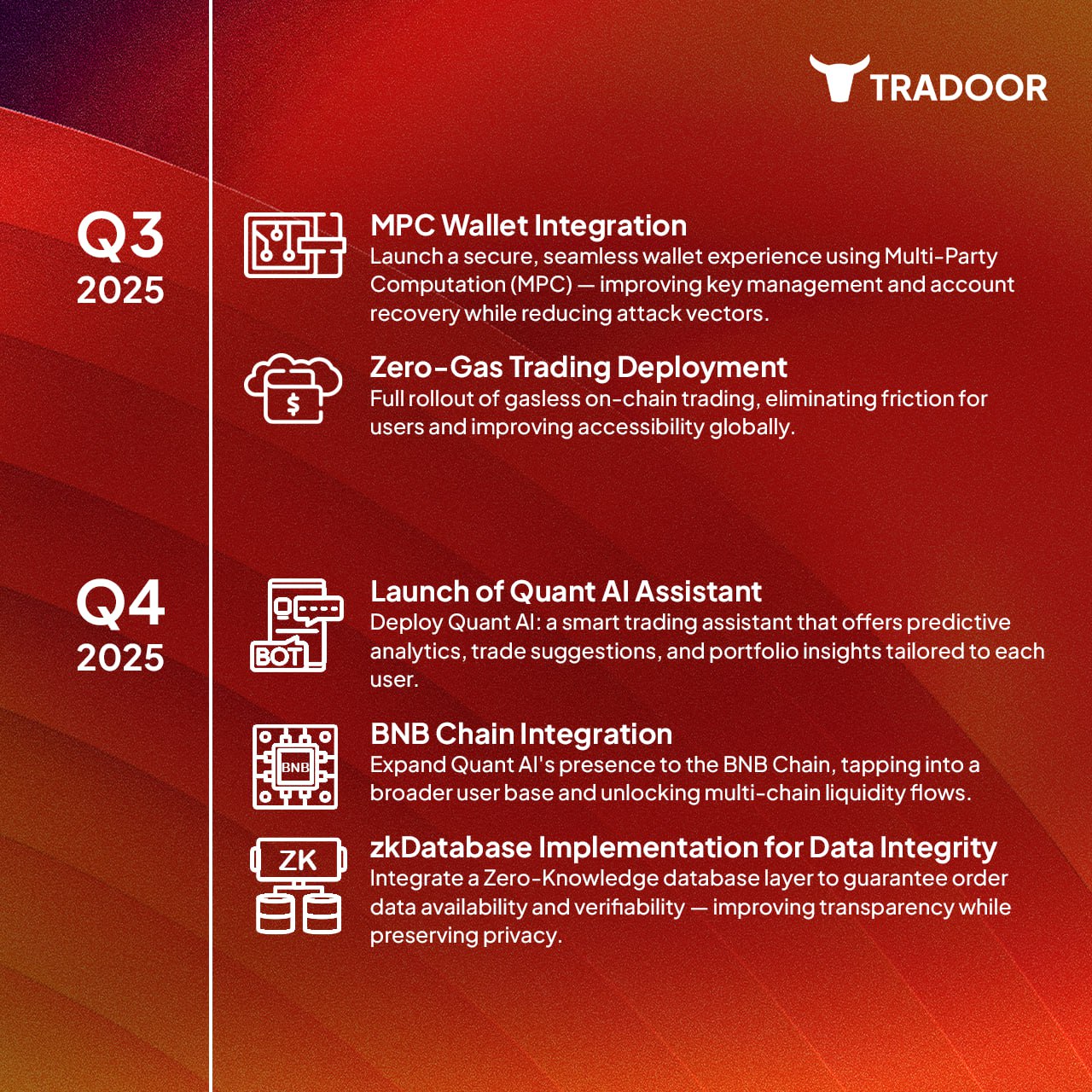 TRADOOR

Q3
2025

MPC Wallet Integration
Launch a secure, seamless wallet experience using Multi-Party Computation (MPC) — improving key management and account recovery while reducing attack vectors.

$

Zero-Gas Trading Deployment
Full rollout of gasless on-chain trading, eliminating friction for users and improving accessibility globally.

Q4
2025

BOT

Launch of Quant AI Assistant
Deploy Quant AI: a smart trading assistant that offers predictive analytics, trade suggestions, and portfolio insights tailored to each user.

BNB

BNB Chain Integration
Expand Quant AI's presence to the BNB Chain, tapping into a broader user base and unlocking multi-chain liquidity flows.

ZK

zkDatabase Implementation for Data Integrity
Integrate a Zero-Knowledge database layer to guarantee order data availability and verifiability — improving transparency while preserving privacy.